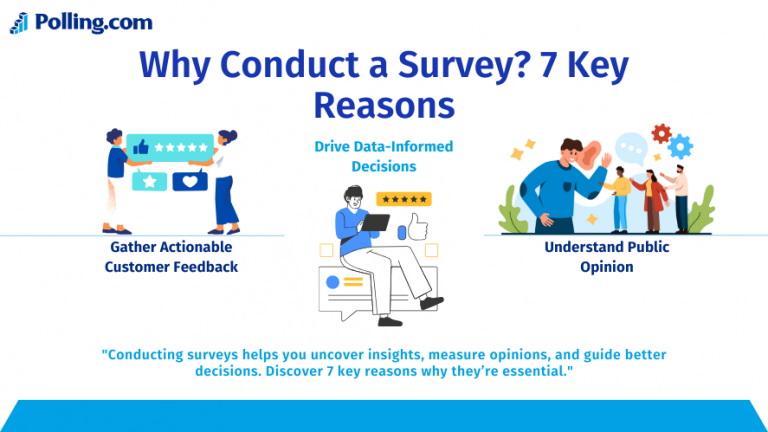 Polling.com

Why Conduct a Survey? 7 Key Reasons

Gather Actionable Customer Feedback

Drive Data-Informed Decisions

Understand Public Opinion

"Conducting surveys helps you uncover insights, measure opinions, and guide better decisions. Discover 7 key reasons why they're essential."